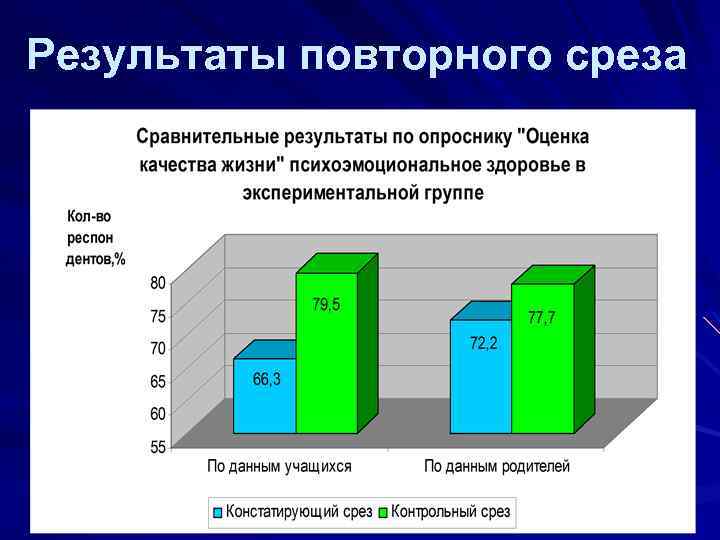 Результаты повторного среза

Сравнительные результаты по опроснику "Оценка качества жизни" психоэмоциональное здоровье в экспериментальной группе

Кол-во респон дентов,%

80
75
70
65
60
55

66,3
79,5
72,2
77,7

По данным учащихся
По данным родителей

Констатирующий срез
Контрольный срез